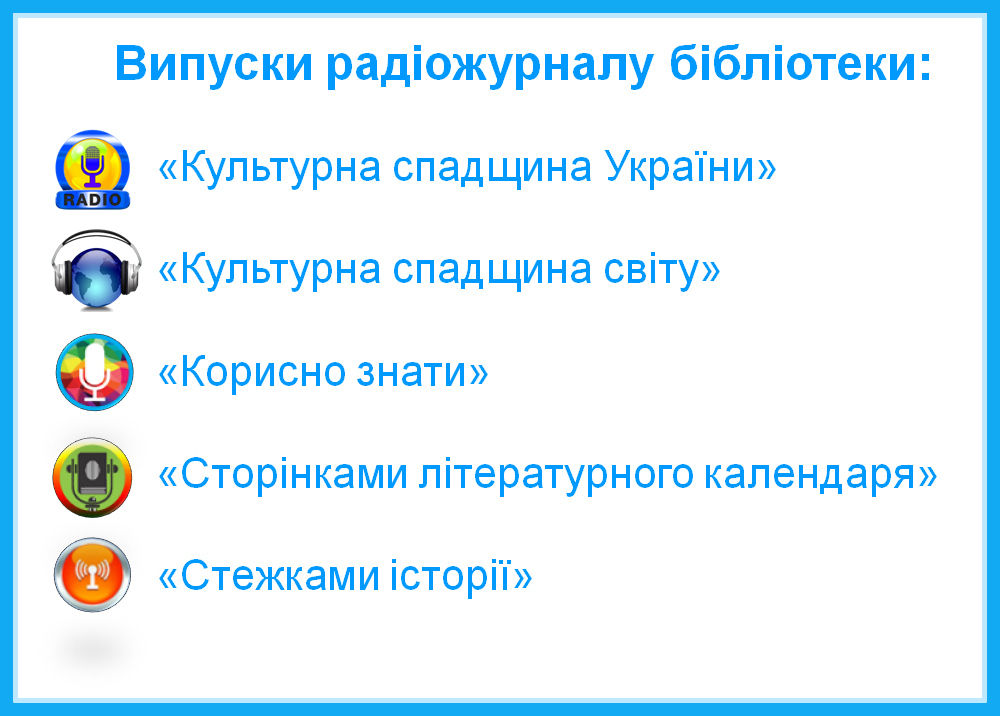 Випуски радіожурналу бібліотеки:

RADIO

«Культурна спадщина України»

«Культурна спадщина світу»

«Корисно знати»

«Сторінками літературного календаря»

«Стежками історії»